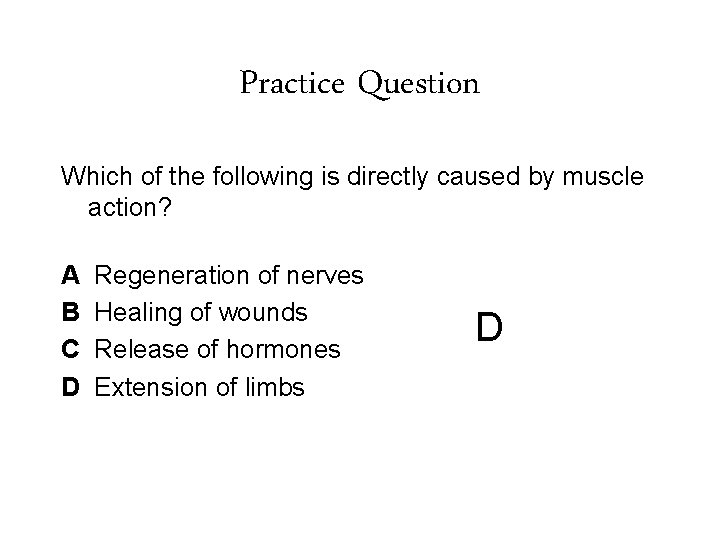 Practice Question

Which of the following is directly caused by muscle action?

A Regeneration of nerves
B Healing of wounds
C Release of hormones
D Extension of limbs

D